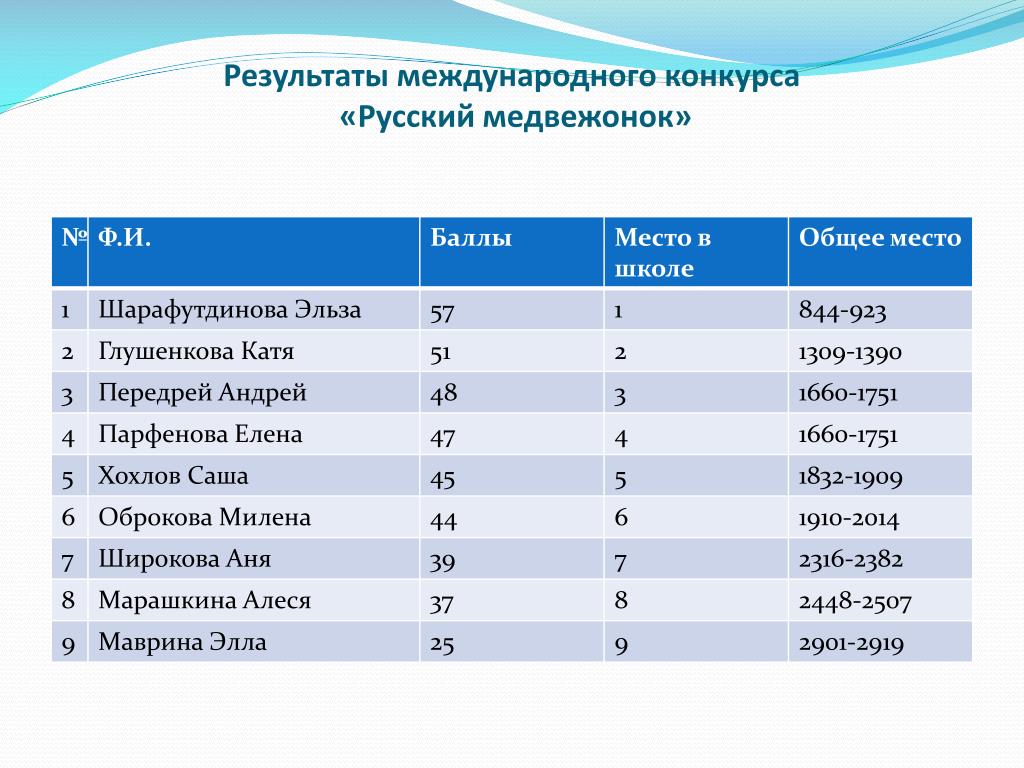 Результаты международного конкурса
«Русский медвежонок»

| № | Ф.И. | Баллы | Место в школе | Общее место |
|---|---|---|---|---|
| 1 | Шарафутдинова Эльза | 57 | 1 | 844-923 |
| 2 | Глушенкова Катя | 51 | 2 | 1309-1390 |
| 3 | Передрей Андрей | 48 | 3 | 1660-1751 |
| 4 | Парфенова Елена | 47 | 4 | 1660-1751 |
| 5 | Хохлов Саша | 45 | 5 | 1832-1909 |
| 6 | Оброкова Милена | 44 | 6 | 1910-2014 |
| 7 | Широкова Аня | 39 | 7 | 2316-2382 |
| 8 | Марашкина Алеся | 37 | 8 | 2448-2507 |
| 9 | Маврина Элла | 25 | 9 | 2901-2919 |